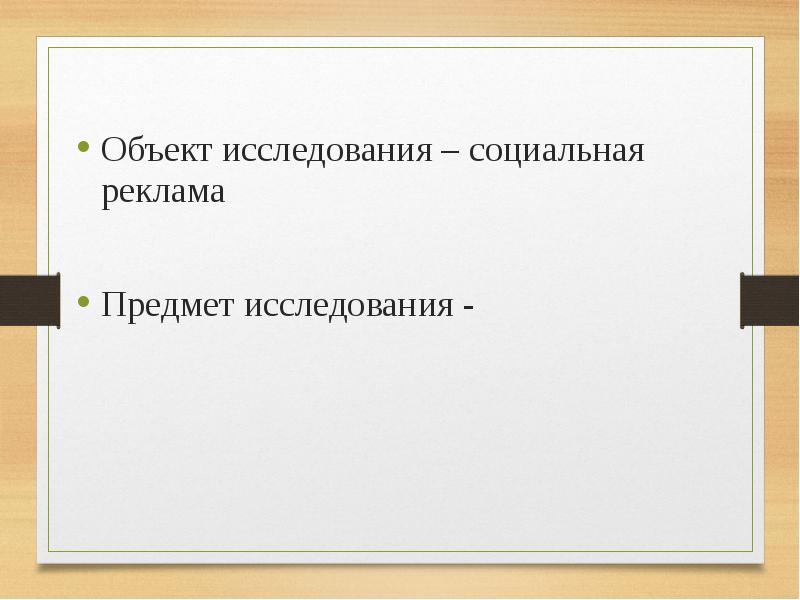 • Объект исследования – социальная реклама

• Предмет исследования -